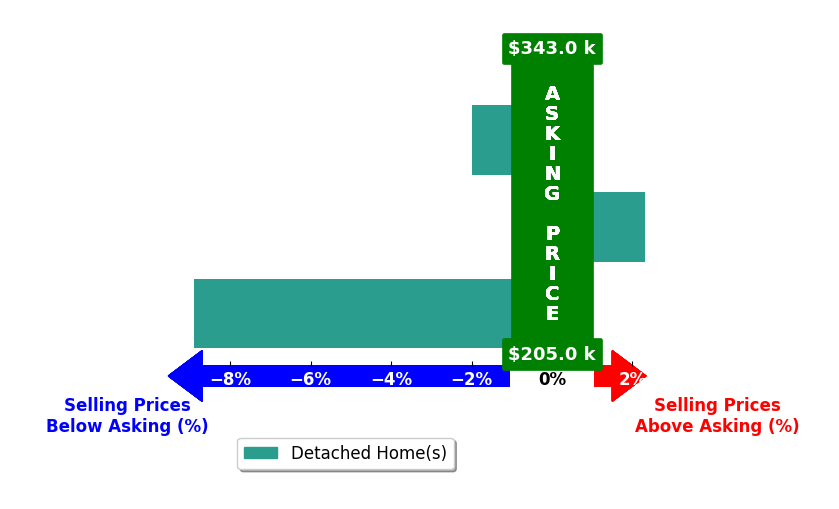 $343.0 k

ASKING PRICE

$205.0 k

−8% −6% −4% −2% 0% 2%

Selling Prices Below Asking (%)

Selling Prices Above Asking (%)

Detached Home(s)